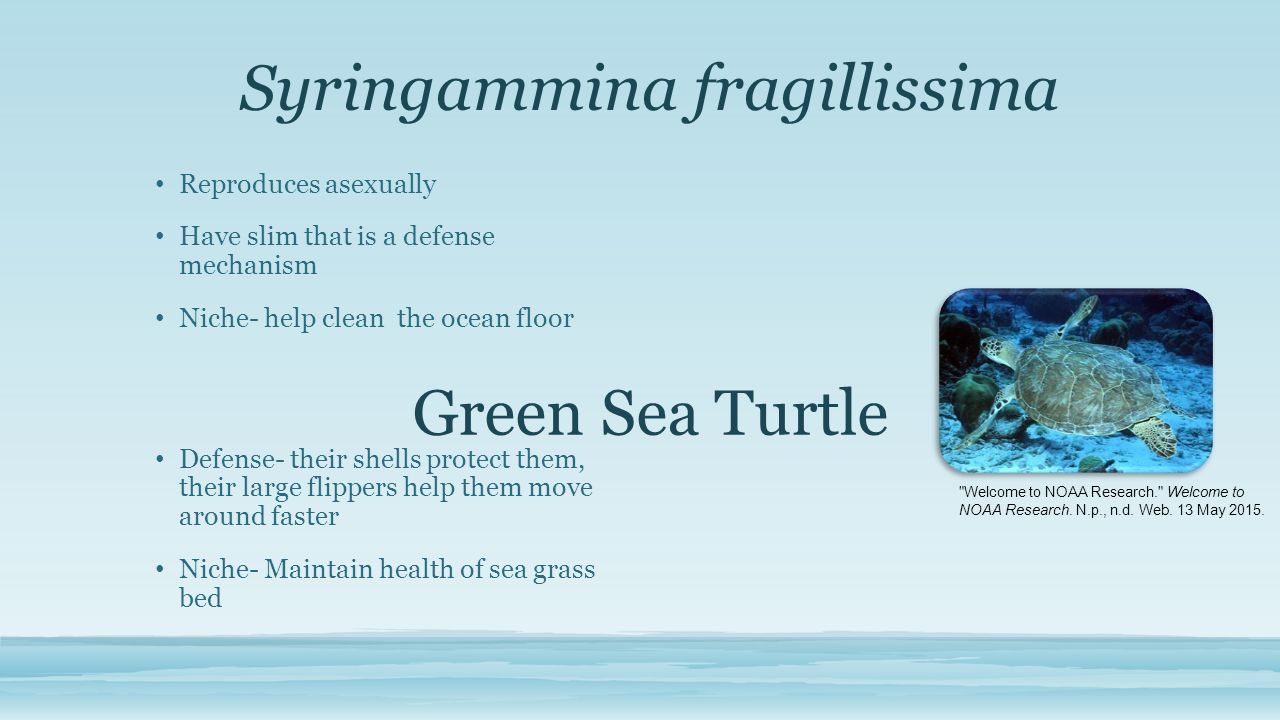 Syringammina fragillissima

• Reproduces asexually
• Have slim that is a defense mechanism
• Niche- help clean the ocean floor

Green Sea Turtle

• Defense- their shells protect them, their large flippers help them move around faster
• Niche- Maintain health of sea grass bed

"Welcome to NOAA Research." Welcome to NOAA Research. N.p., n.d. Web. 13 May 2015.